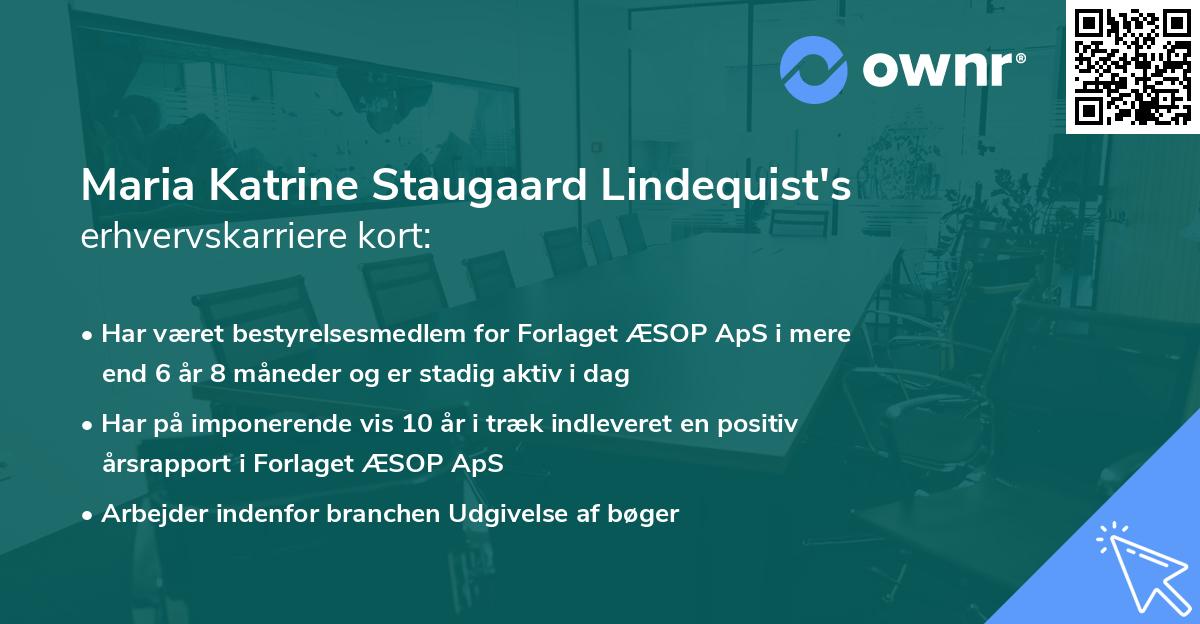 ownr®

Maria Katrine Staugaard Lindequist's erhvervskarriere kort:

• Har været bestyrelsesmedlem for Forlaget ÆSOP ApS i mere end 6 år 8 måneder og er stadig aktiv i dag

• Har på imponerende vis 10 år i træk indleveret en positiv årsrapport i Forlaget ÆSOP ApS

• Arbejder indenfor branchen Udgivelse af bøger